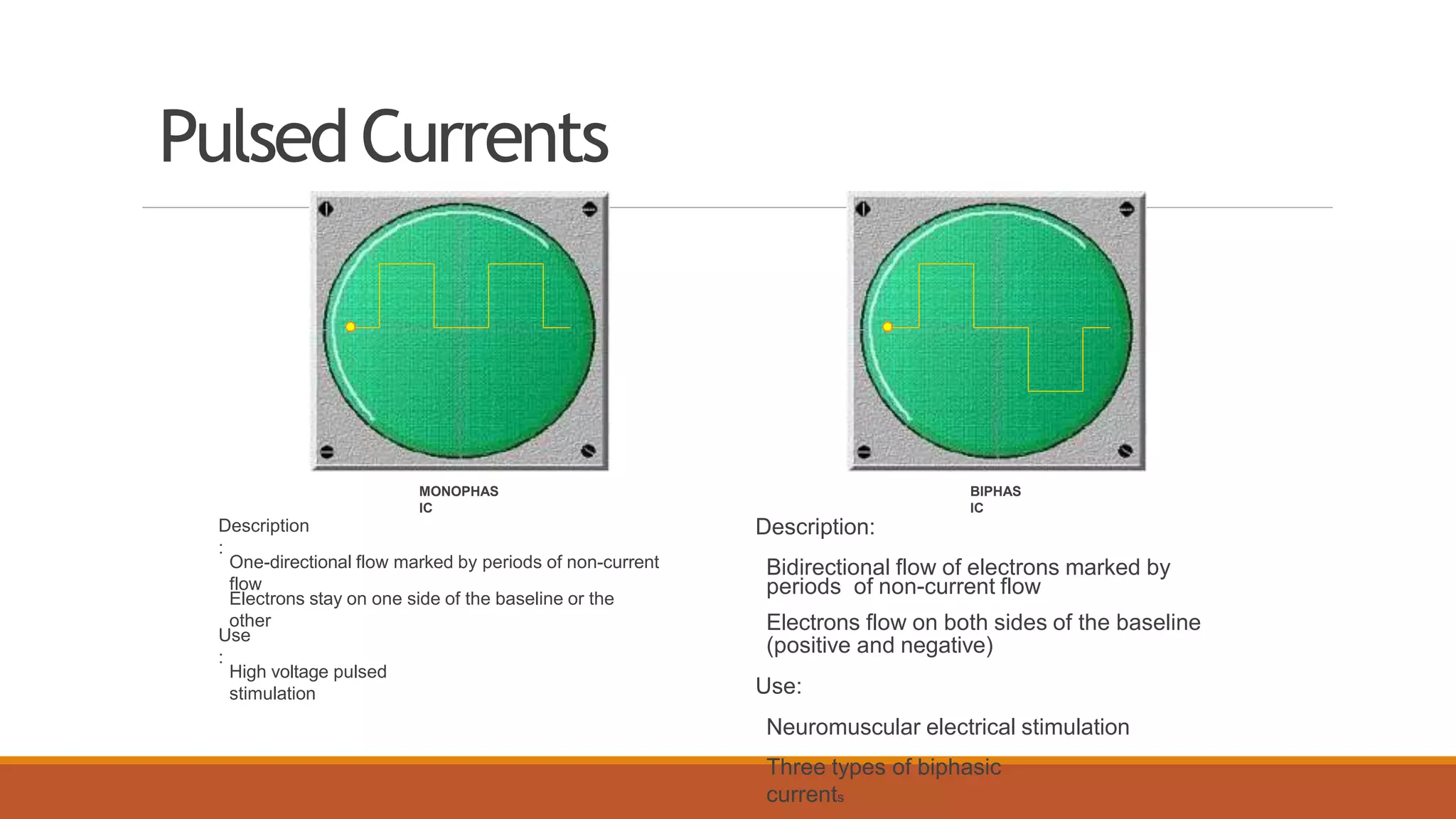 Pulsed Currents

MONOPHASIC

Description:

One-directional flow marked by periods of non-current flow

Electrons stay on one side of the baseline or the other

Use:

High voltage pulsed stimulation

BIPHASIC

Description:

Bidirectional flow of electrons marked by periods of non-current flow

Electrons flow on both sides of the baseline (positive and negative)

Use:

Neuromuscular electrical stimulation

Three types of biphasic currents